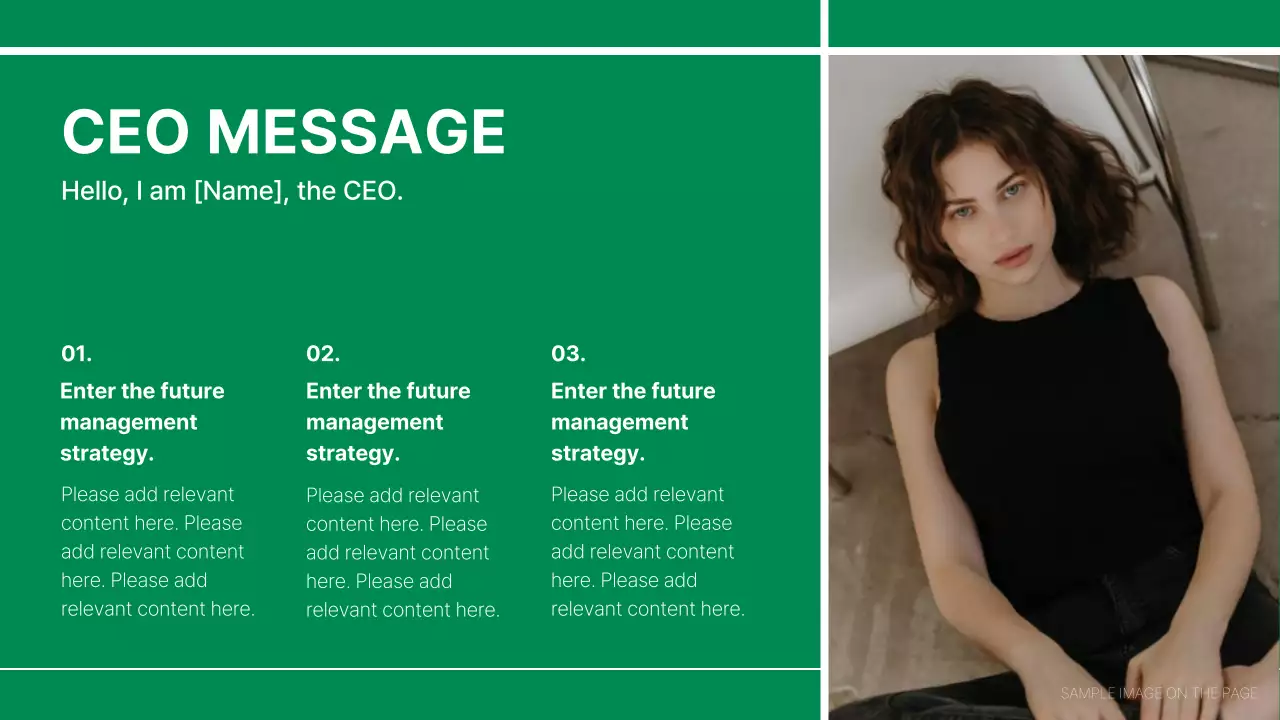 CEO MESSAGE

Hello, I am [Name], the CEO.

01.

Enter the future management strategy.

Please add relevant content here. Please add relevant content here. Please add relevant content here.

02.

Enter the future management strategy.

Please add relevant content here. Please add relevant content here. Please add relevant content here.

03.

Enter the future management strategy.

Please add relevant content here. Please add relevant content here. Please add relevant content here.

SAMPLE IMAGE ON THE PAGE